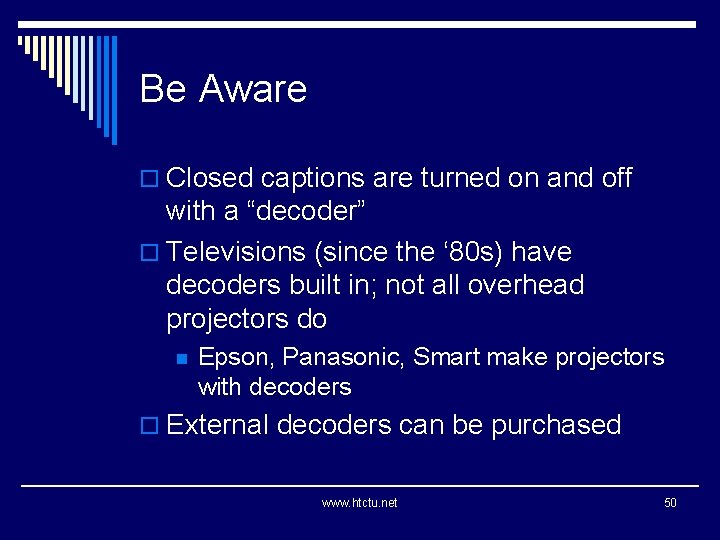 Be Aware

Closed captions are turned on and off with a “decoder”

Televisions (since the ‘80s) have decoders built in; not all overhead projectors do

Epson, Panasonic, Smart make projectors with decoders

External decoders can be purchased

www.htctu.net

50